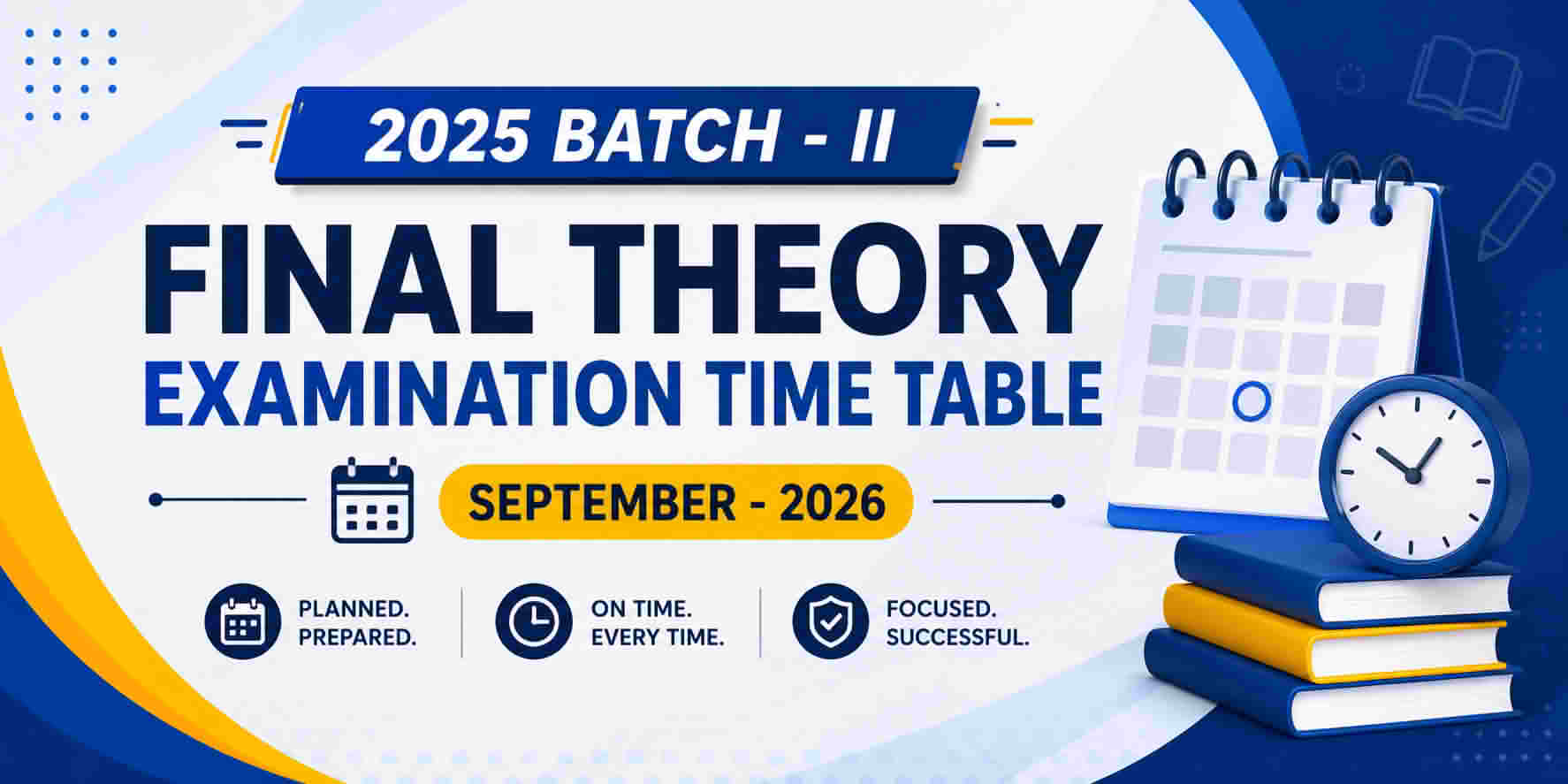 2025 BATCH - II

FINAL THEORY
EXAMINATION TIME TABLE

SEPTEMBER - 2026

PLANNED.
PREPARED.

ON TIME.
EVERY TIME.

FOCUSED.
SUCCESSFUL.